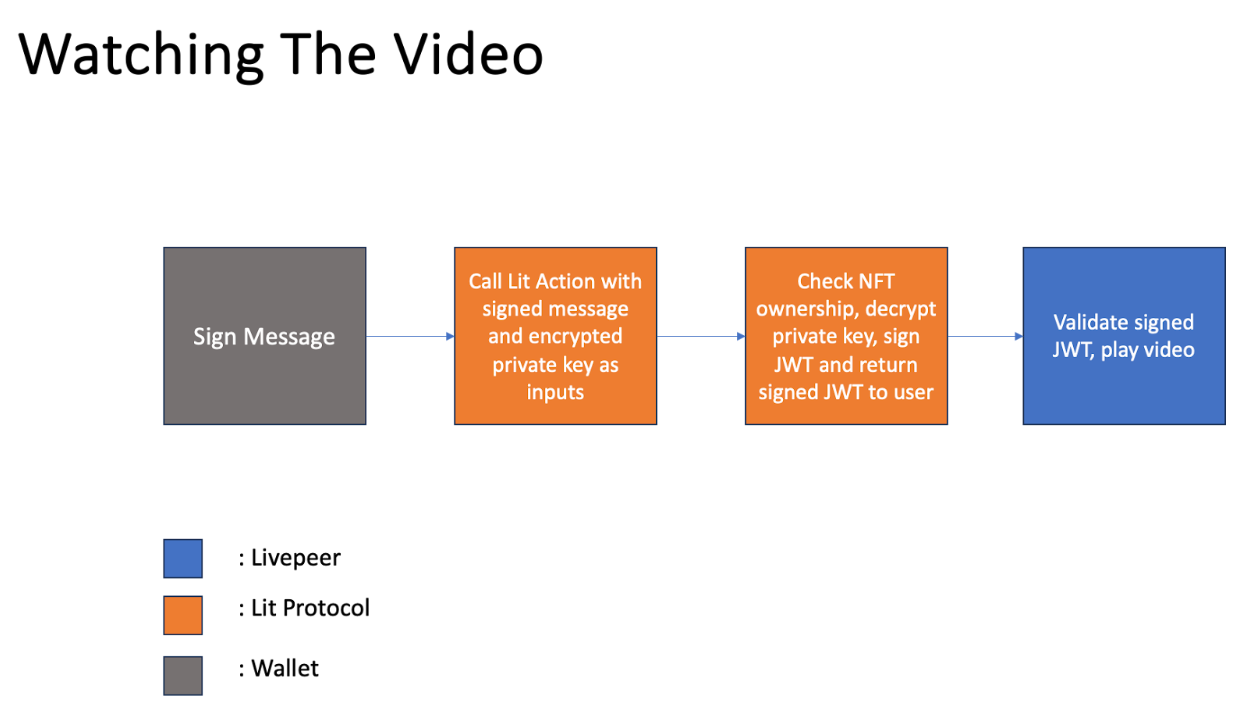 Watching The Video

Sign Message

Call Lit Action with signed message and encrypted private key as inputs

Check NFT ownership, decrypt private key, sign JWT and return signed JWT to user

Validate signed JWT, play video

: Livepeer

: Lit Protocol

: Wallet